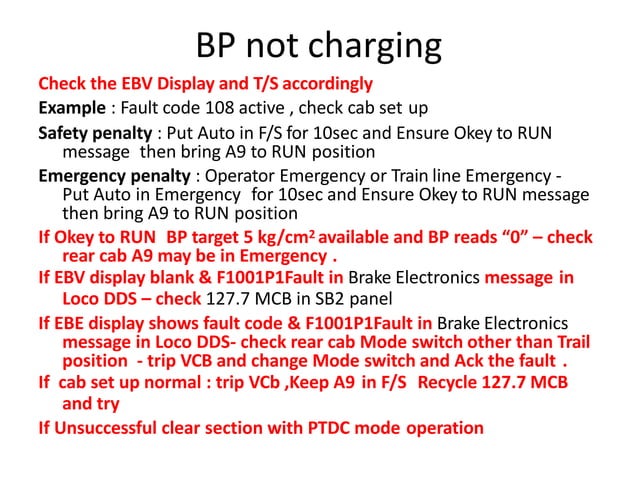 BP not charging

Check the EBV Display and T/S accordingly

Example : Fault code 108 active , check cab set up

Safety penalty : Put Auto in F/S for 10sec and Ensure Okey to RUN message then bring A9 to RUN position

Emergency penalty : Operator Emergency or Train line Emergency - Put Auto in Emergency for 10sec and Ensure Okey to RUN message then bring A9 to RUN position

If Okey to RUN BP target 5 kg/cm$^2$ available and BP reads “0” – check rear cab A9 may be in Emergency .

If EBV display blank & F1001P1Fault in Brake Electronics message in Loco DDS – check 127.7 MCB in SB2 panel

If EBE display shows fault code & F1001P1Fault in Brake Electronics message in Loco DDS- check rear cab Mode switch other than Trail position - trip VCB and change Mode switch and Ack the fault .

If cab set up normal : trip VCb ,Keep A9 in F/S Recycle 127.7 MCB and try

If Unsuccessful clear section with PTDC mode operation